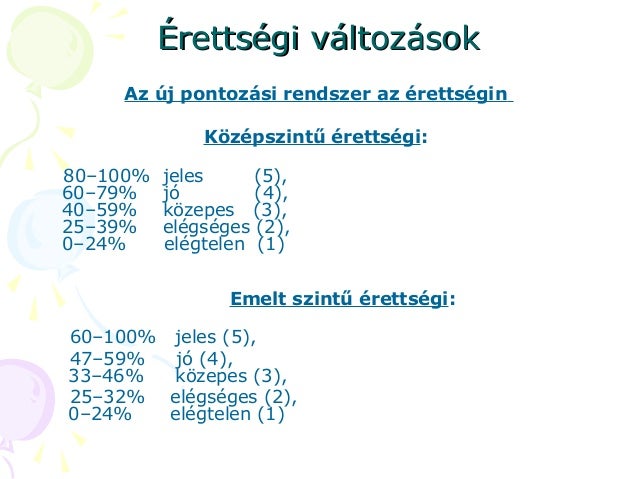 Érettségi változások

Az új pontozási rendszer az érettségin

Középszintű érettségi:

80–100% jeles (5),
60–79% jó (4),
40–59% közepes (3),
25–39% elégséges (2),
0–24% elégtelen (1)

Emelt szintű érettségi:

60–100% jeles (5),
47–59% jó (4),
33–46% közepes (3),
25–32% elégséges (2),
0–24% elégtelen (1)